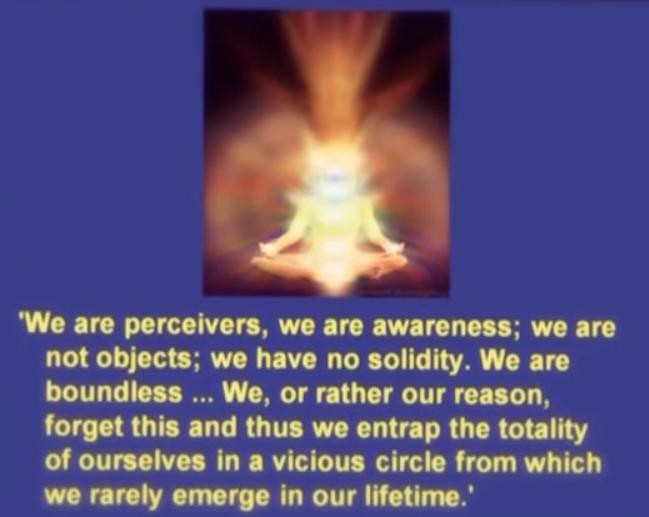 'We are perceivers, we are awareness; we are not objects; we have no solidity. We are boundless ... We, or rather our reason, forget this and thus we entrap the totality of ourselves in a vicious circle from which we rarely emerge in our lifetime.'